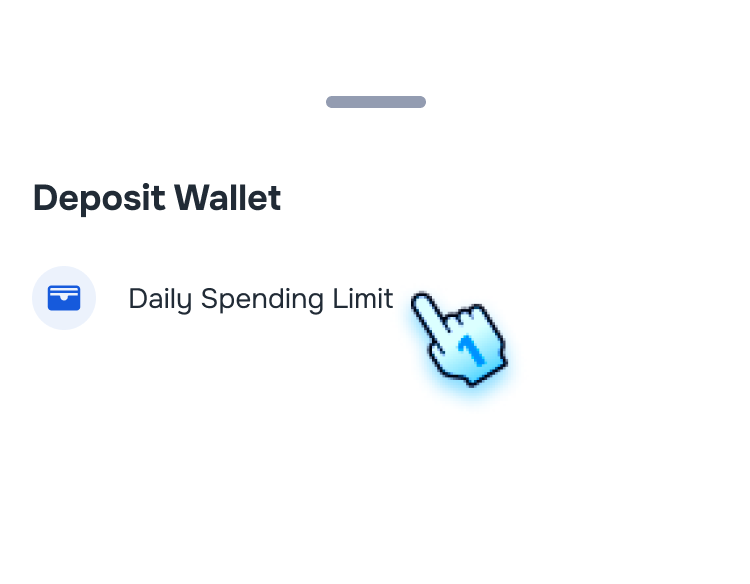 Deposit Wallet

Daily Spending Limit

1